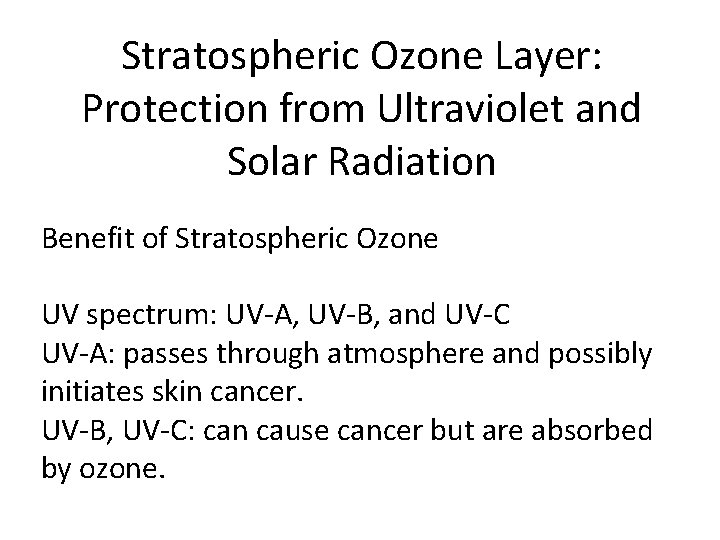 Stratospheric Ozone Layer: Protection from Ultraviolet and Solar Radiation

Benefit of Stratospheric Ozone

UV spectrum: UV-A, UV-B, and UV-C
UV-A: passes through atmosphere and possibly initiates skin cancer.
UV-B, UV-C: can cause cancer but are absorbed by ozone.